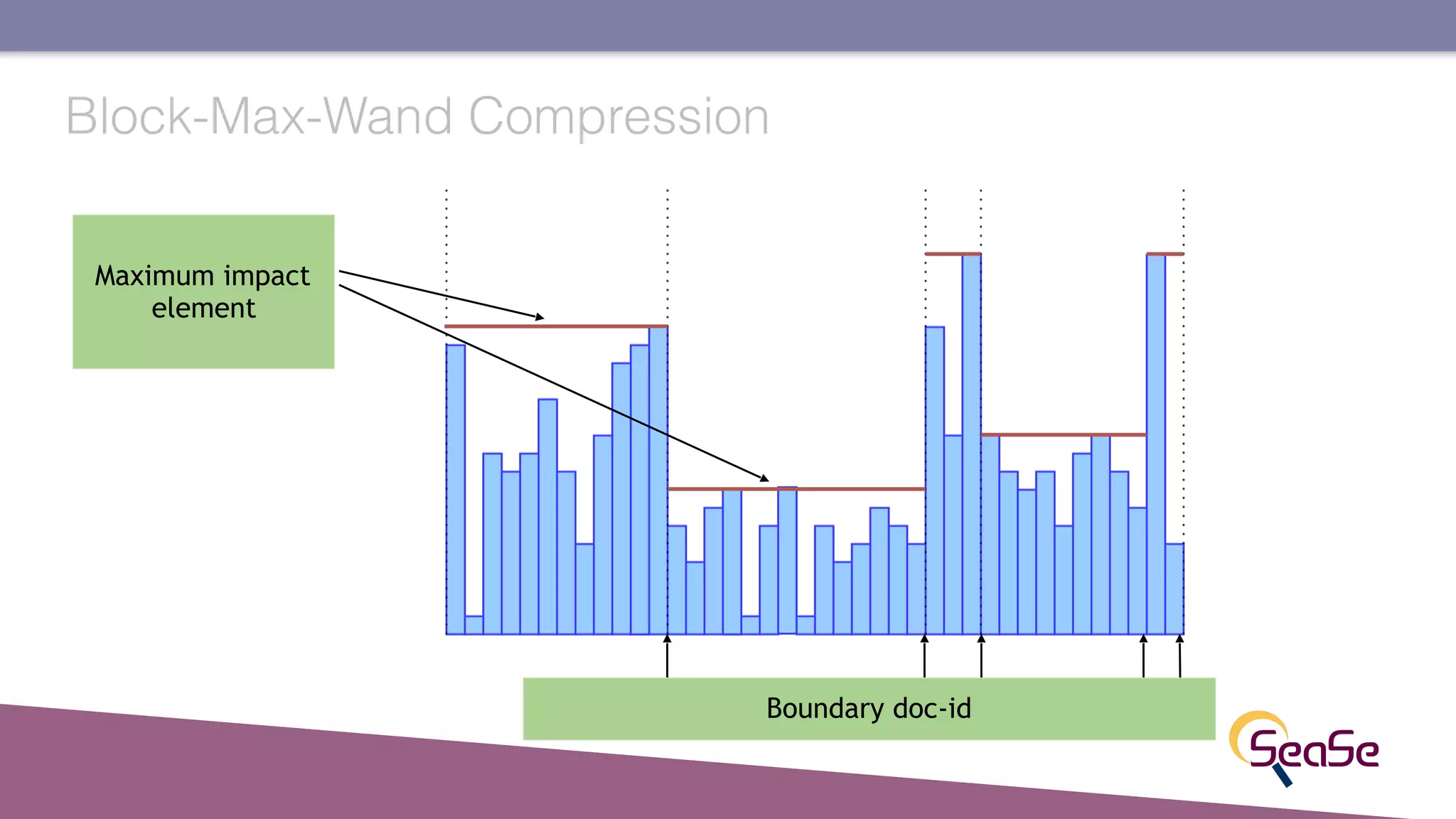 Block-Max-Wand Compression

Maximum impact element

Boundary doc-id

SeaSe